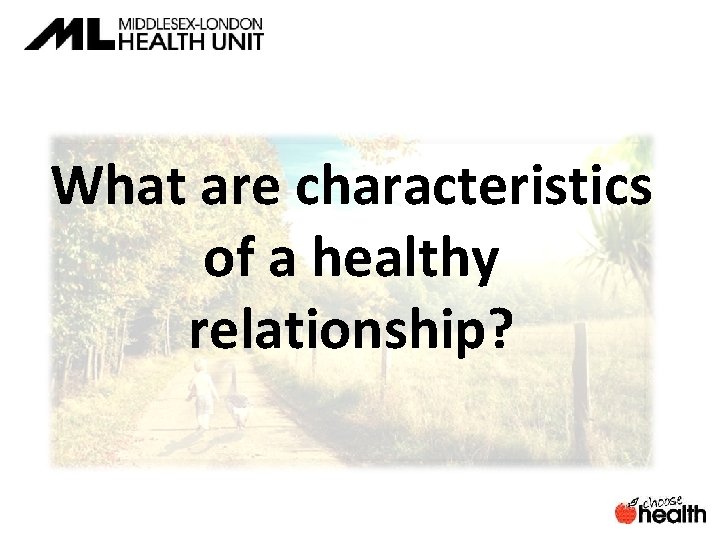 ML MIDDLESEX-LONDON HEALTH UNIT

What are characteristics of a healthy relationship?

choose health